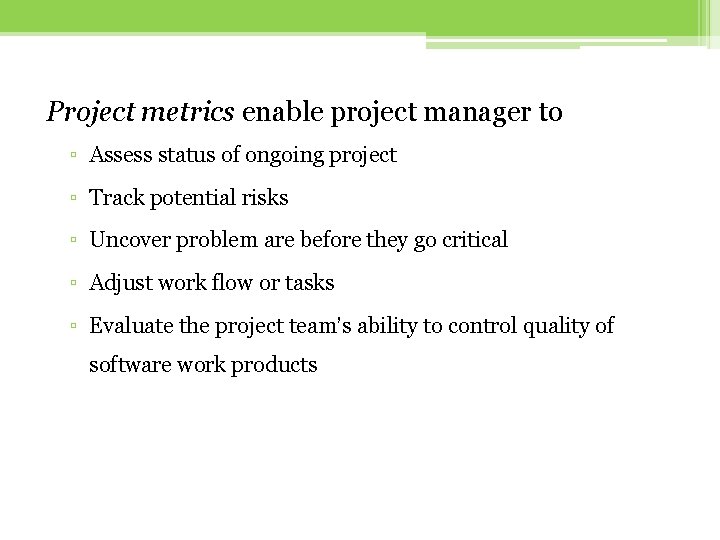 Project metrics enable project manager to

▫ Assess status of ongoing project

▫ Track potential risks

▫ Uncover problem are before they go critical

▫ Adjust work flow or tasks

▫ Evaluate the project team's ability to control quality of software work products